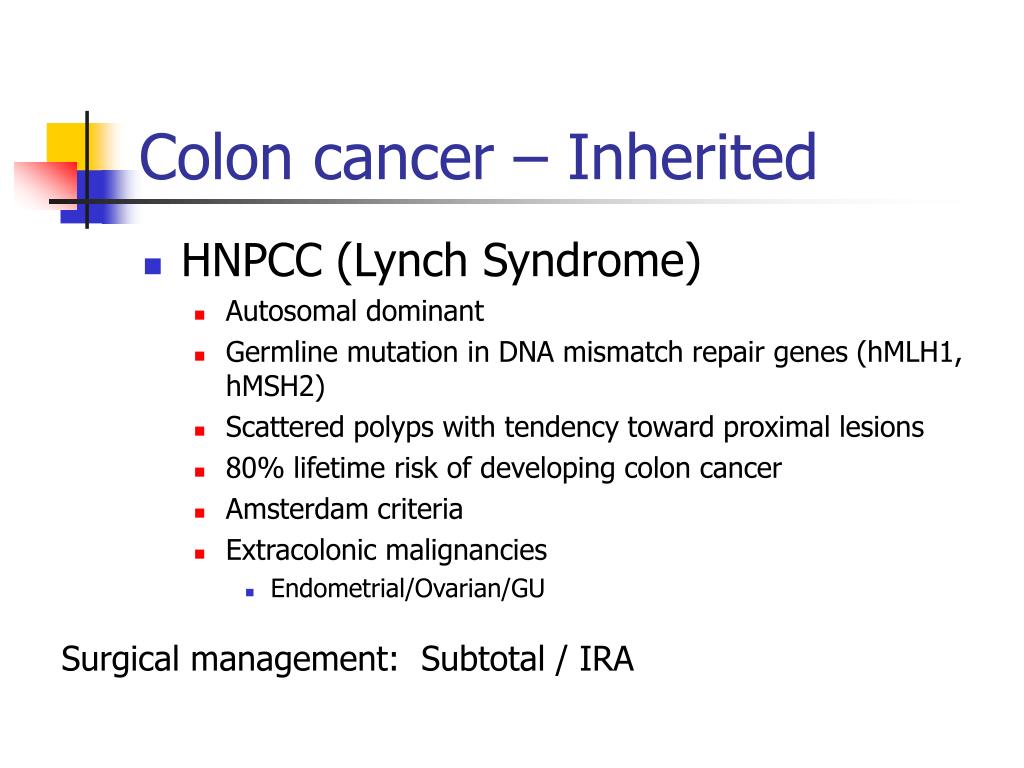 Colon cancer – Inherited

HNPCC (Lynch Syndrome)
Autosomal dominant
Germline mutation in DNA mismatch repair genes (hMLH1, hMSH2)
Scattered polyps with tendency toward proximal lesions
80% lifetime risk of developing colon cancer
Amsterdam criteria
Extracolonic malignancies
Endometrial/Ovarian/GU

Surgical management: Subtotal / IRA